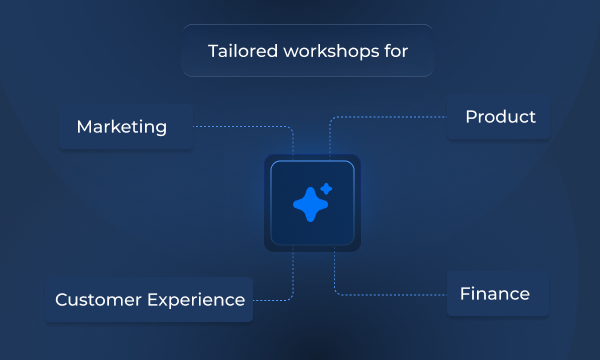 Tailored workshops for

Marketing

Product

Customer Experience

Finance